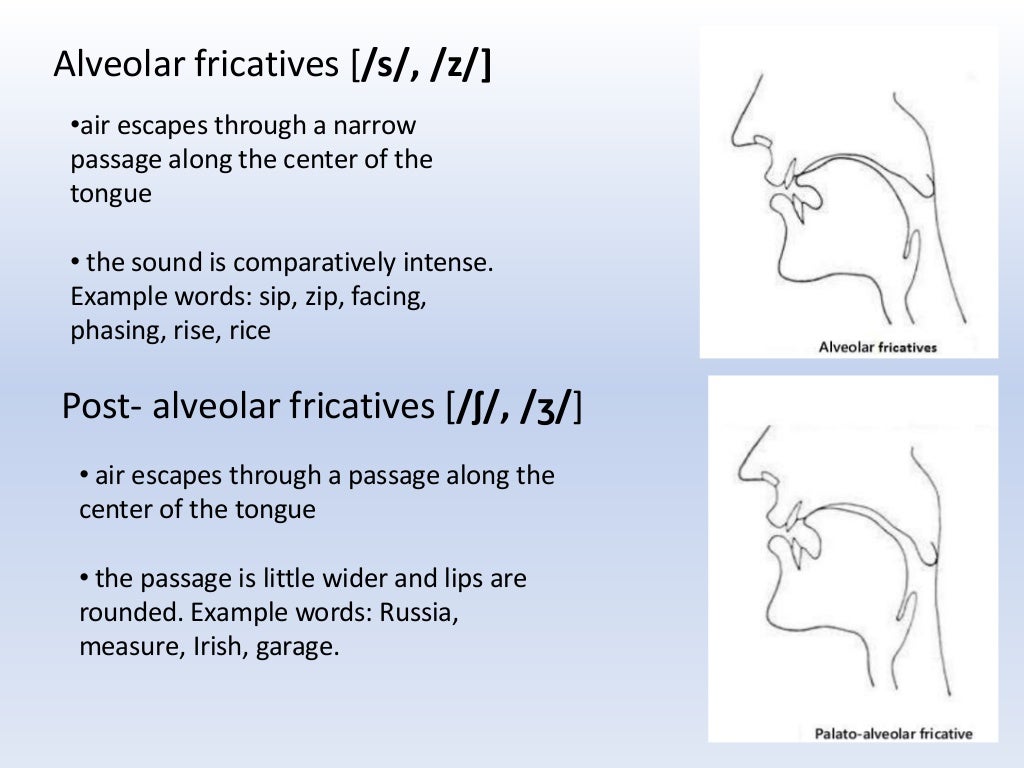 Alveolar fricatives [/s/, /z/]

•air escapes through a narrow passage along the center of the tongue

• the sound is comparatively intense. Example words: sip, zip, facing, phasing, rise, rice

Alveolar fricatives

Post- alveolar fricatives [/ʃ/, /ʒ/]

• air escapes through a passage along the center of the tongue

• the passage is little wider and lips are rounded. Example words: Russia, measure, Irish, garage.

Palato-alveolar fricative